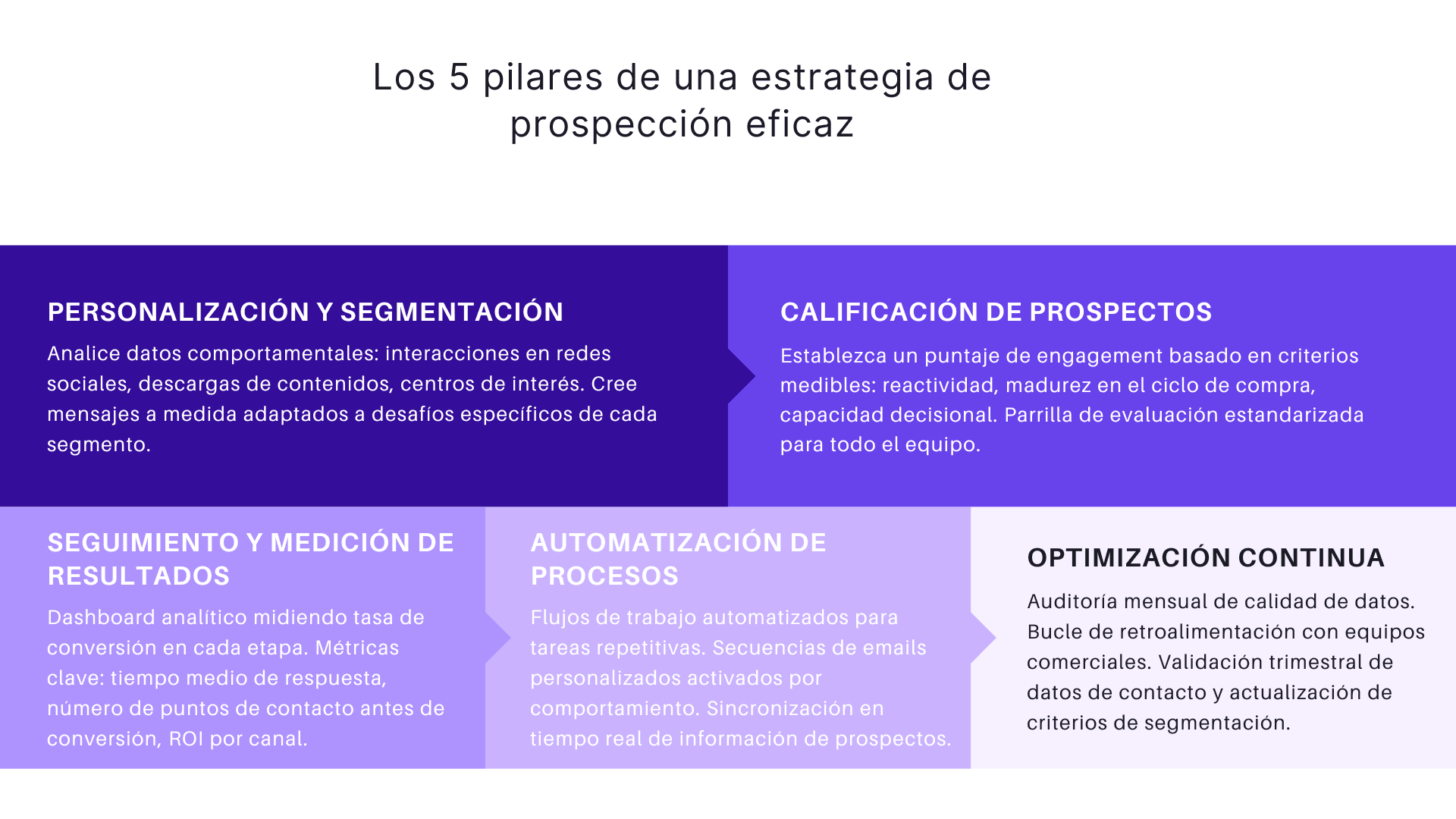 Los 5 pilares de una estrategia de prospección eficaz

PERSONALIZACIÓN Y SEGMENTACIÓN

Analice datos comportamentales: interacciones en redes sociales, descargas de contenidos, centros de interés. Cree mensajes a medida adaptados a desafíos específicos de cada segmento.

CALIFICACIÓN DE PROSPECTOS

Establezca un puntaje de engagement basado en criterios medibles: reactividad, madurez en el ciclo de compra, capacidad decisional. Parrilla de evaluación estandarizada para todo el equipo.

SEGUIMIENTO Y MEDICIÓN DE RESULTADOS

Dashboard analítico midiendo tasa de conversión en cada etapa. Métricas clave: tiempo medio de respuesta, número de puntos de contacto antes de conversión, ROI por canal.

AUTOMATIZACIÓN DE PROCESOS

Flujos de trabajo automatizados para tareas repetitivas. Secuencias de emails personalizados activados por comportamiento. Sincronización en tiempo real de información de prospectos.

OPTIMIZACIÓN CONTINUA

Auditoría mensual de calidad de datos. Bucle de retroalimentación con equipos comerciales. Validación trimestral de datos de contacto y actualización de criterios de segmentación.